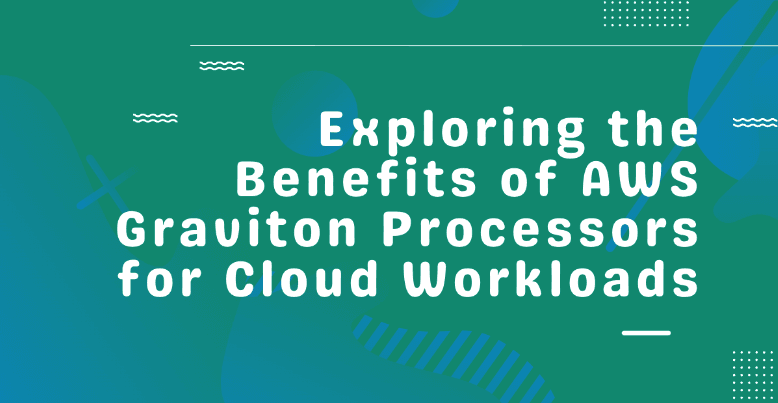 Exploring the Benefits of AWS Graviton Processors for Cloud Workloads